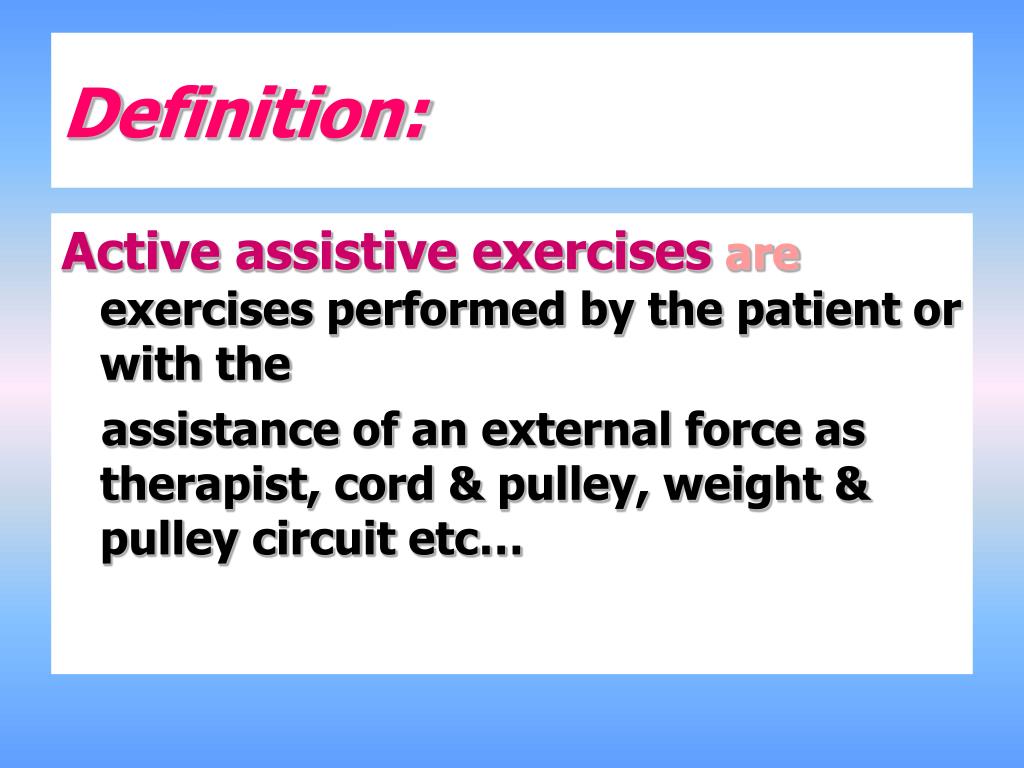 Definition:

Active assistive exercises are exercises performed by the patient or with the

assistance of an external force as therapist, cord & pulley, weight & pulley circuit etc…